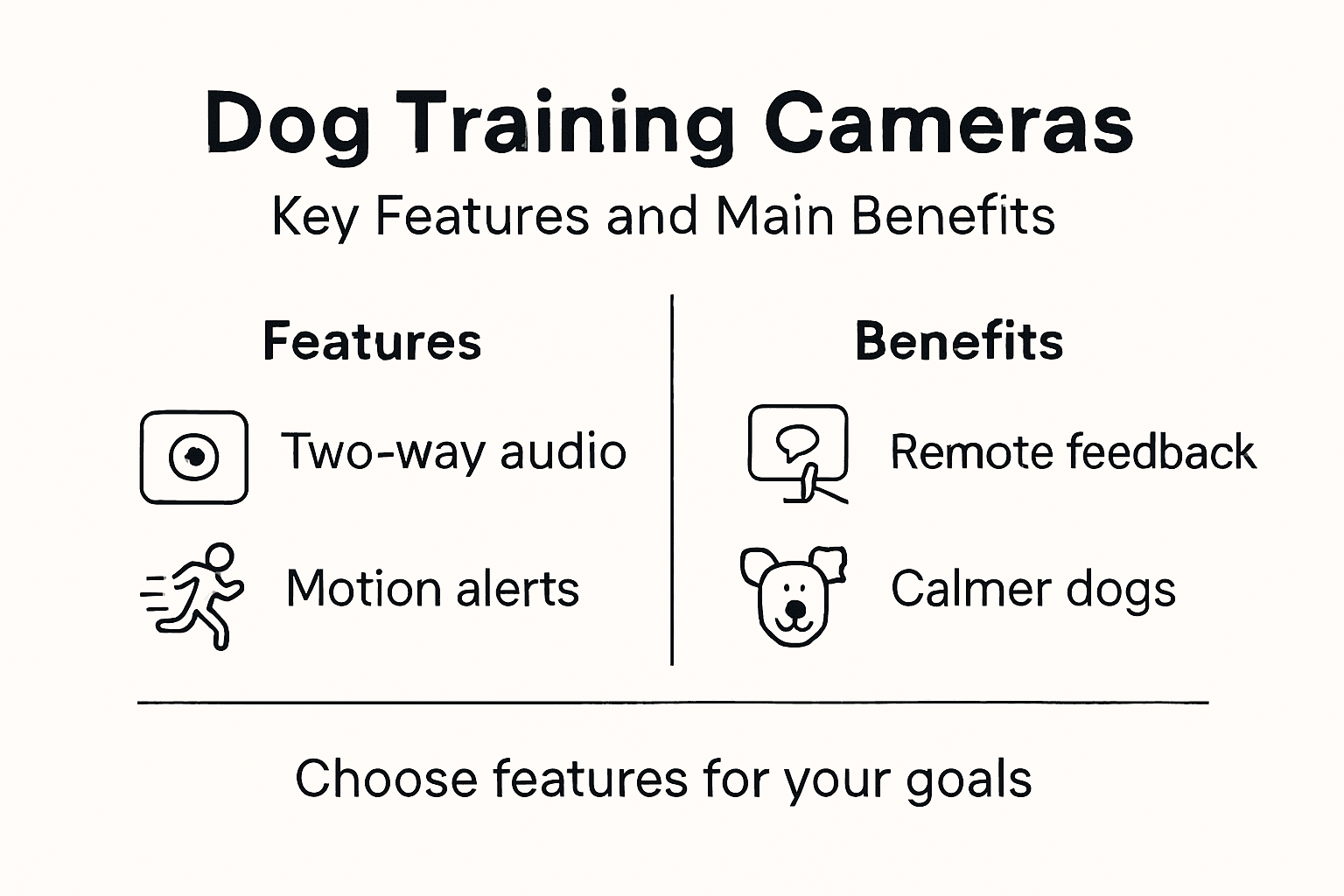 Dog Training Cameras

Key Features and Main Benefits

Features

Two-way audio

Motion alerts

Benefits

Remote feedback

Calmer dogs

Choose features for your goals